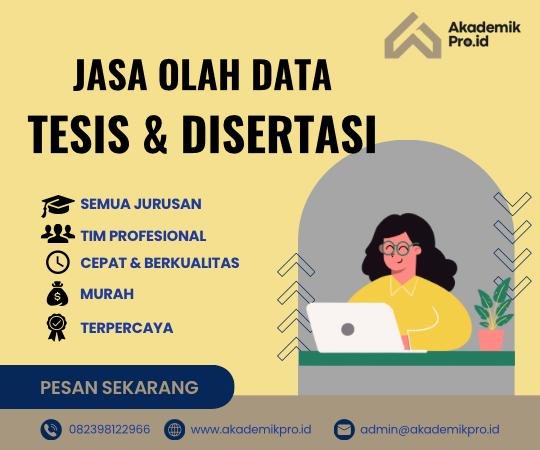 Akademik Pro.id

JASA OLAH DATA
TESIS & DISERTASI

SEMUA JURUSAN
TIM PROFESIONAL
CEPAT & BERKUALITAS
MURAH
TERPERCAYA

PESAN SEKARANG

082398122966 www.akademikpro.id admin@akademikpro.id